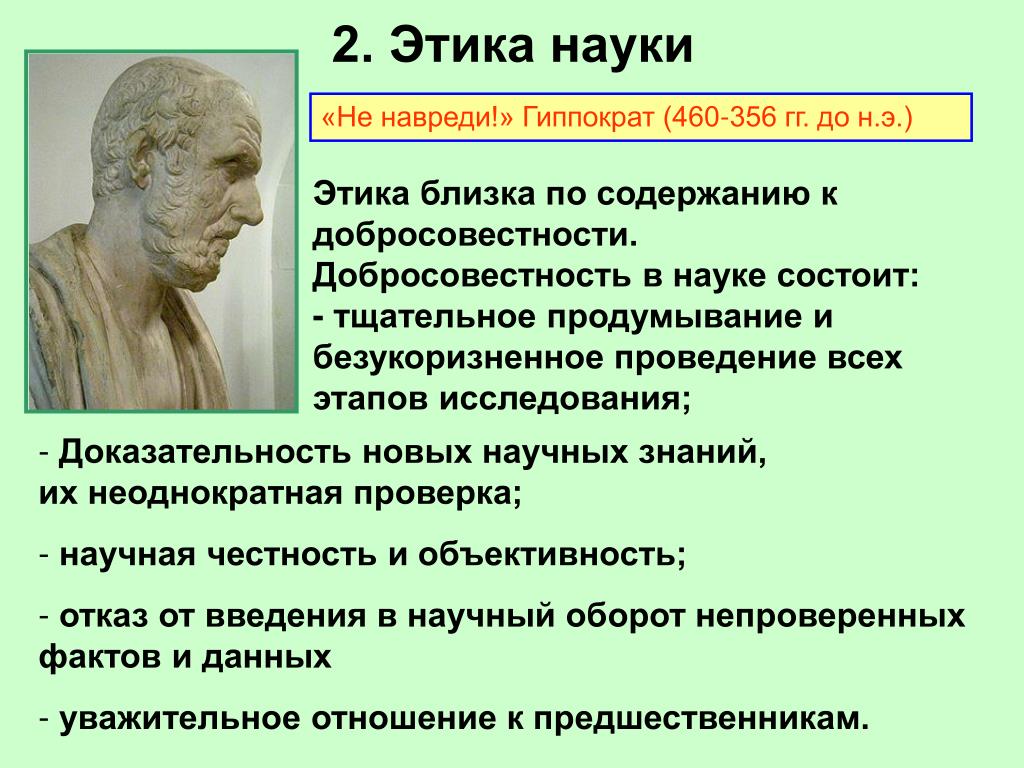 2. Этика науки

«Не навреди!» Гиппократ (460-356 гг. до н.э.)

Этика близка по содержанию к добросовестности.
Добросовестность в науке состоит:
- тщательное продумывание и безукоризненное проведение всех этапов исследования;

- Доказательность новых научных знаний, их неоднократная проверка;

- научная честность и объективность;

- отказ от введения в научный оборот непроверенных фактов и данных

- уважительное отношение к предшественникам.